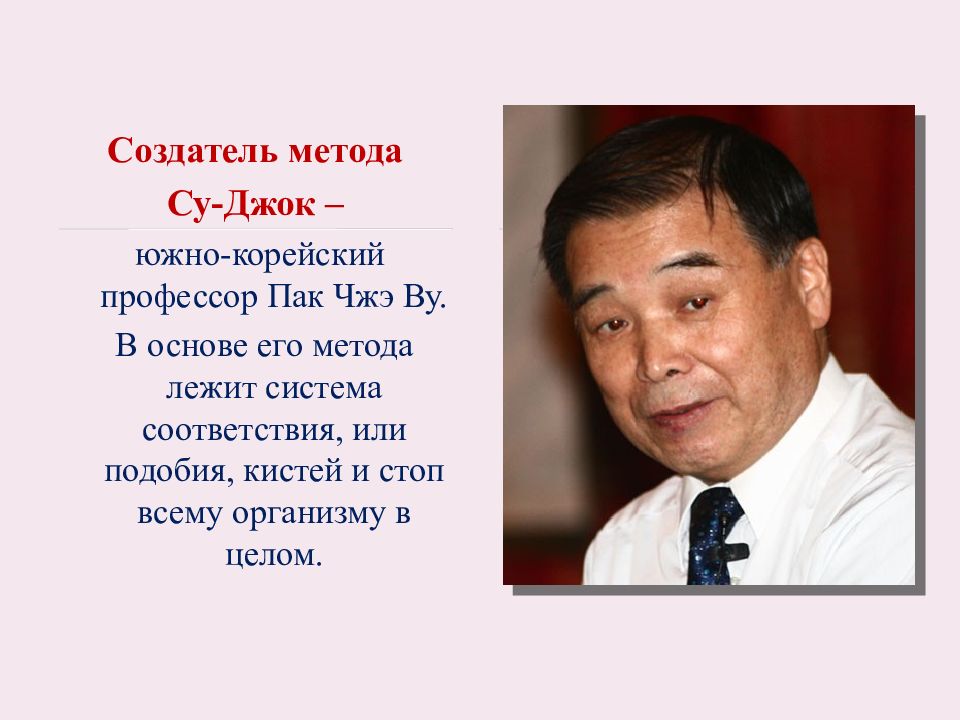 Создатель метода Су-Джок –

южно-корейский профессор Пак Чжэ Ву.

В основе его метода лежит система соответствия, или подобия, кистей и стоп всему организму в целом.